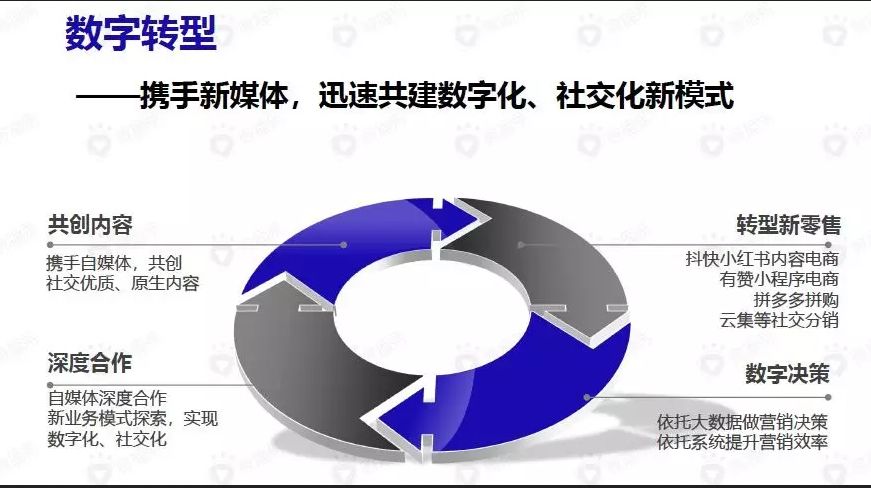 数字转型

——携手新媒体，迅速共建数字化、社交化新模式

共创内容

携手自媒体，共创社交优质、原生内容

深度合作

自媒体深度合作
新业务模式探索，实现数字化、社交化

转型新零售

抖快小红书内容电商
有赞小程序电商
拼多多拼购
云集等社交分销

数字决策

依托大数据做营销决策
依托系统提升营销效率